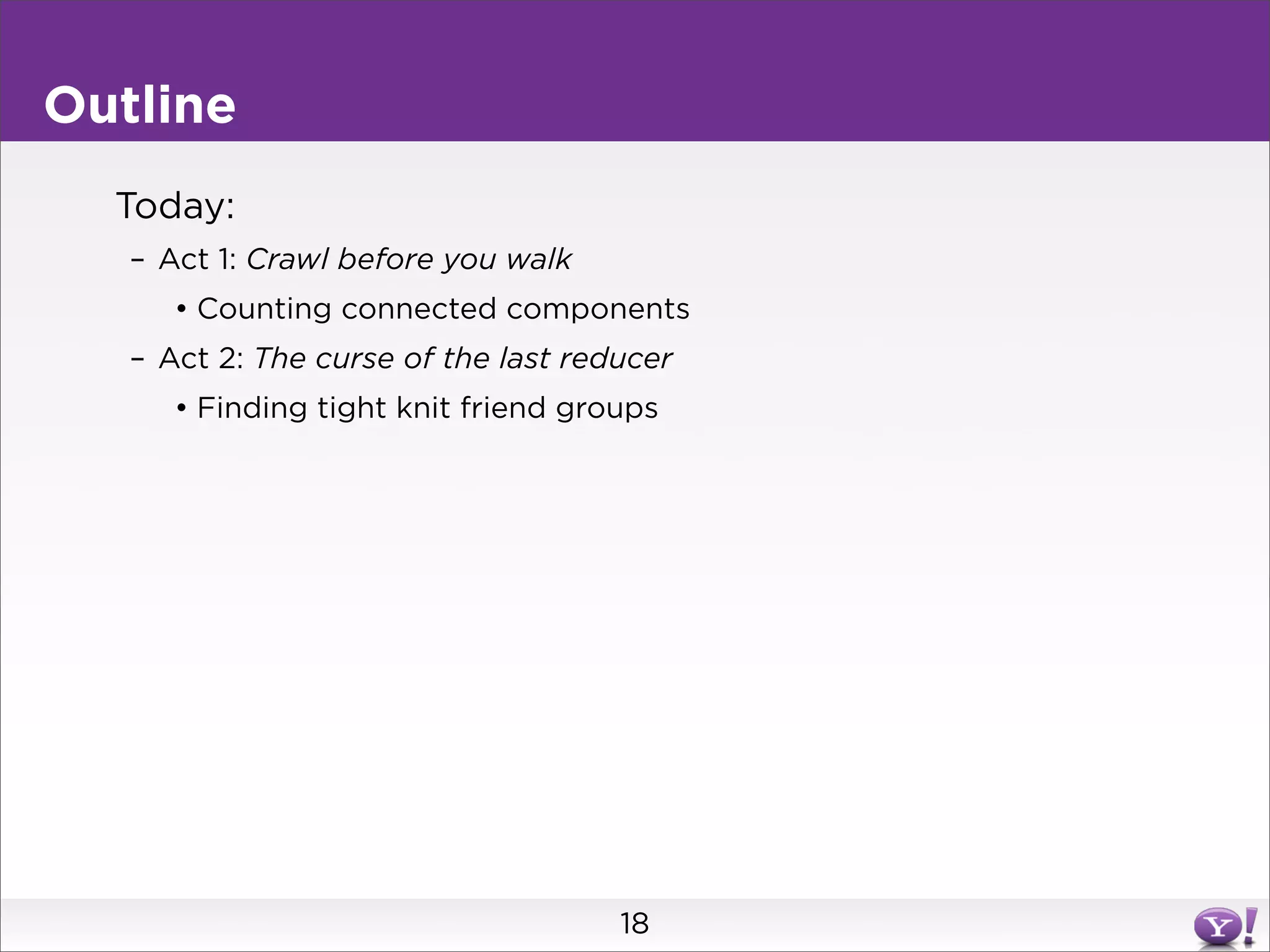 Outline

Today:

– Act 1: Crawl before you walk

• Counting connected components

– Act 2: The curse of the last reducer

• Finding tight knit friend groups

18

Y!